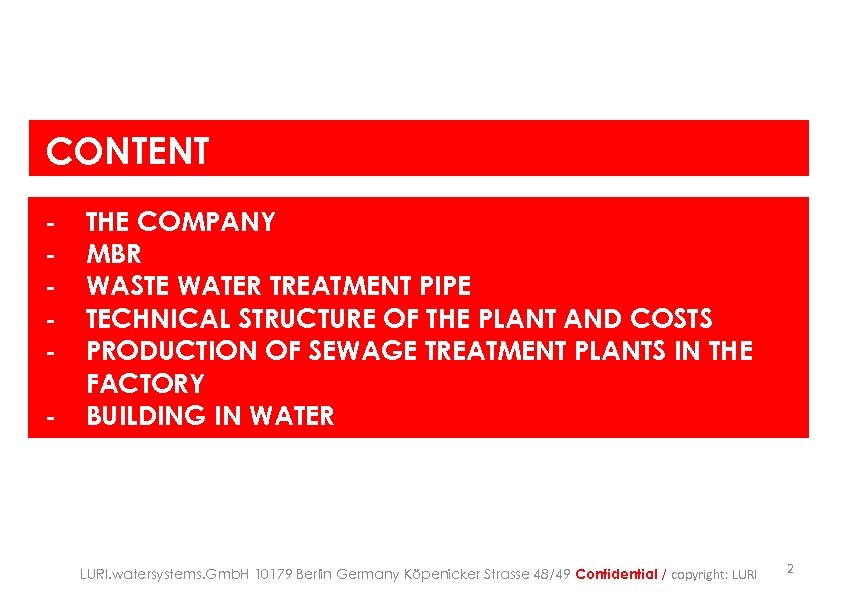 CONTENT

- THE COMPANY
- MBR
- WASTE WATER TREATMENT PIPE
- TECHNICAL STRUCTURE OF THE PLANT AND COSTS
- PRODUCTION OF SEWAGE TREATMENT PLANTS IN THE FACTORY
- BUILDING IN WATER

LURI.watersystems.GmbH 10179 Berlin Germany Köpenicker Strasse 48/49 Confidential / copyright: LURI

2